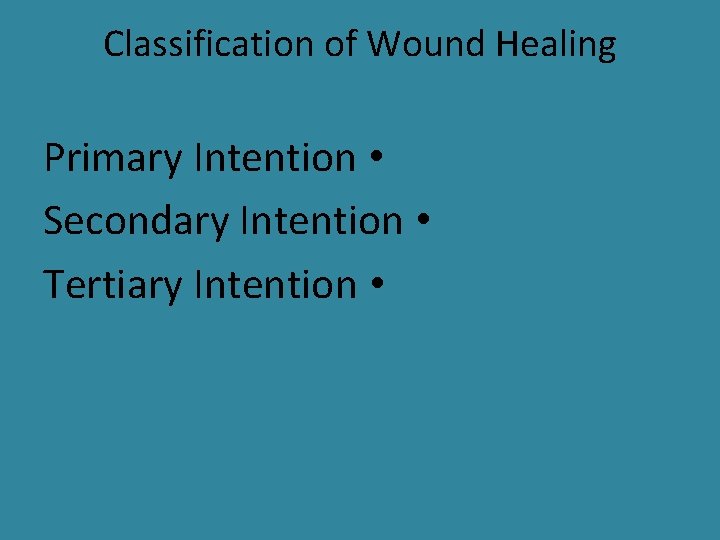 Classification of Wound Healing

Primary Intention •
Secondary Intention •
Tertiary Intention •